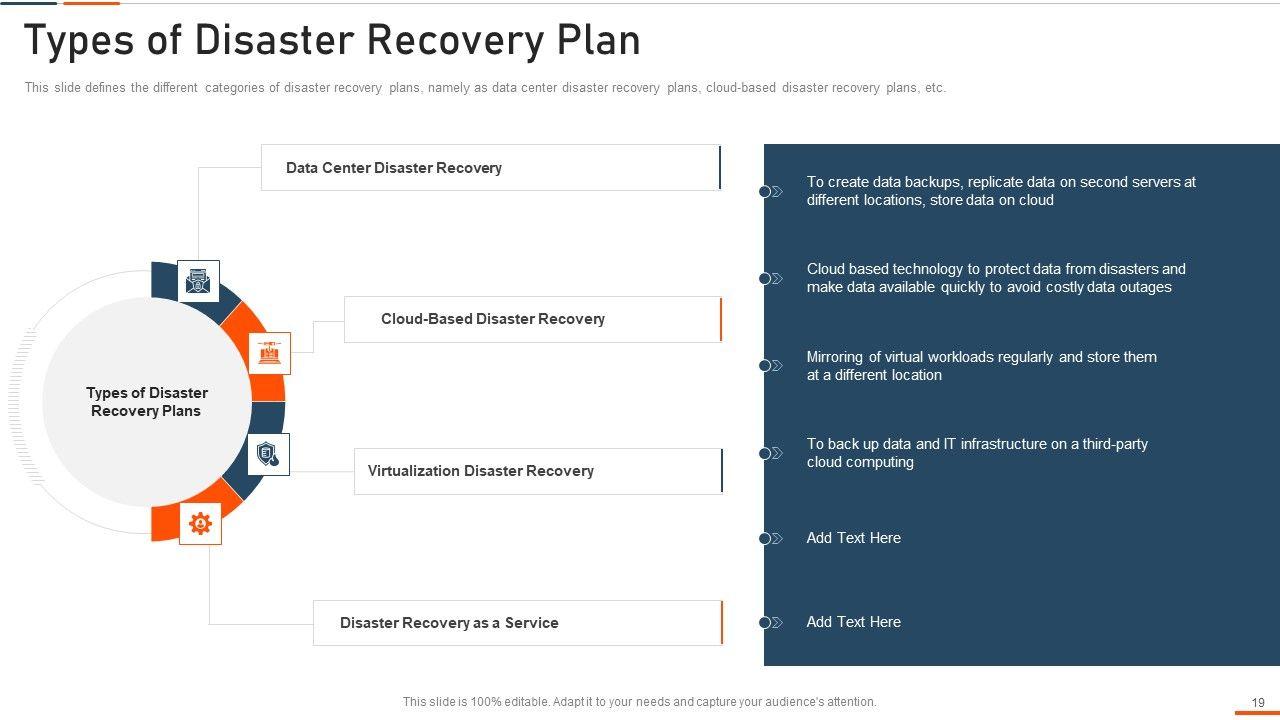 Types of Disaster Recovery Plan

This slide defines the different categories of disaster recovery plans, namely as data center disaster recovery plans, cloud-based disaster recovery plans, etc.

Types of Disaster Recovery Plans

Data Center Disaster Recovery

Cloud-Based Disaster Recovery

Virtualization Disaster Recovery

Disaster Recovery as a Service

To create data backups, replicate data on second servers at different locations, store data on cloud

Cloud based technology to protect data from disasters and make data available quickly to avoid costly data outages

Mirroring of virtual workloads regularly and store them at a different location

To back up data and IT infrastructure on a third-party cloud computing

Add Text Here

Add Text Here

This slide is 100% editable. Adapt it to your needs and capture your audience's attention.

19